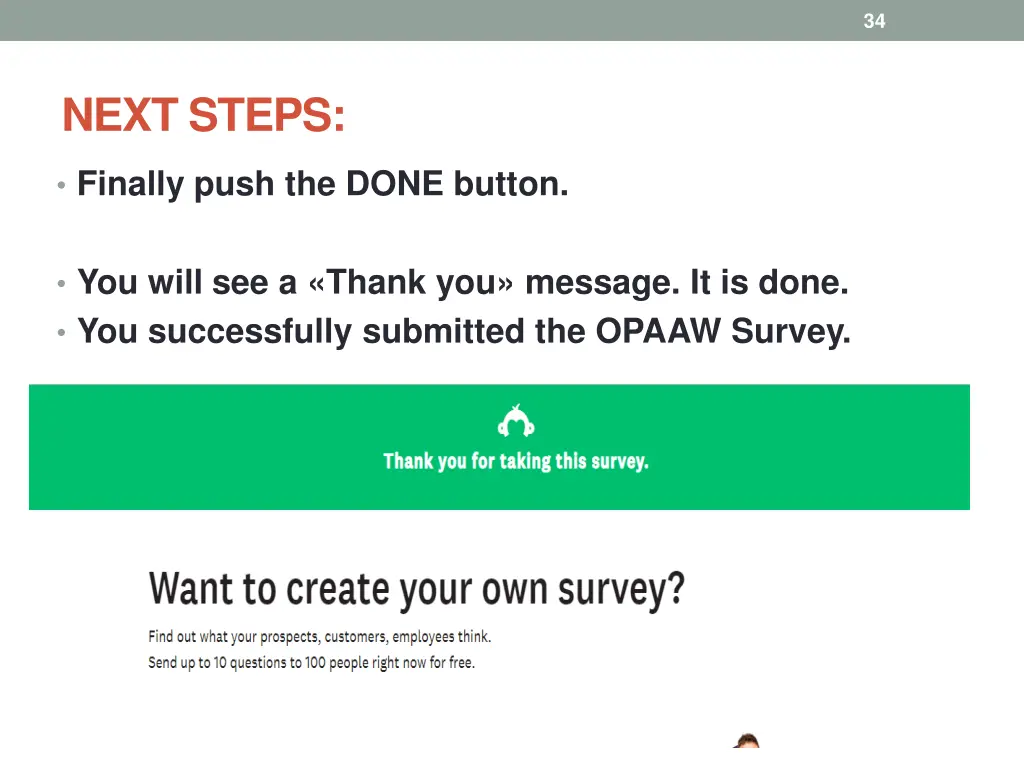 34

NEXT STEPS:

• Finally push the DONE button.

• You will see a «Thank you» message. It is done.
• You successfully submitted the OPAAW Survey.

Thank you for taking this survey.

Want to create your own survey?

Find out what your prospects, customers, employees think.
Send up to 10 questions to 100 people right now for free.